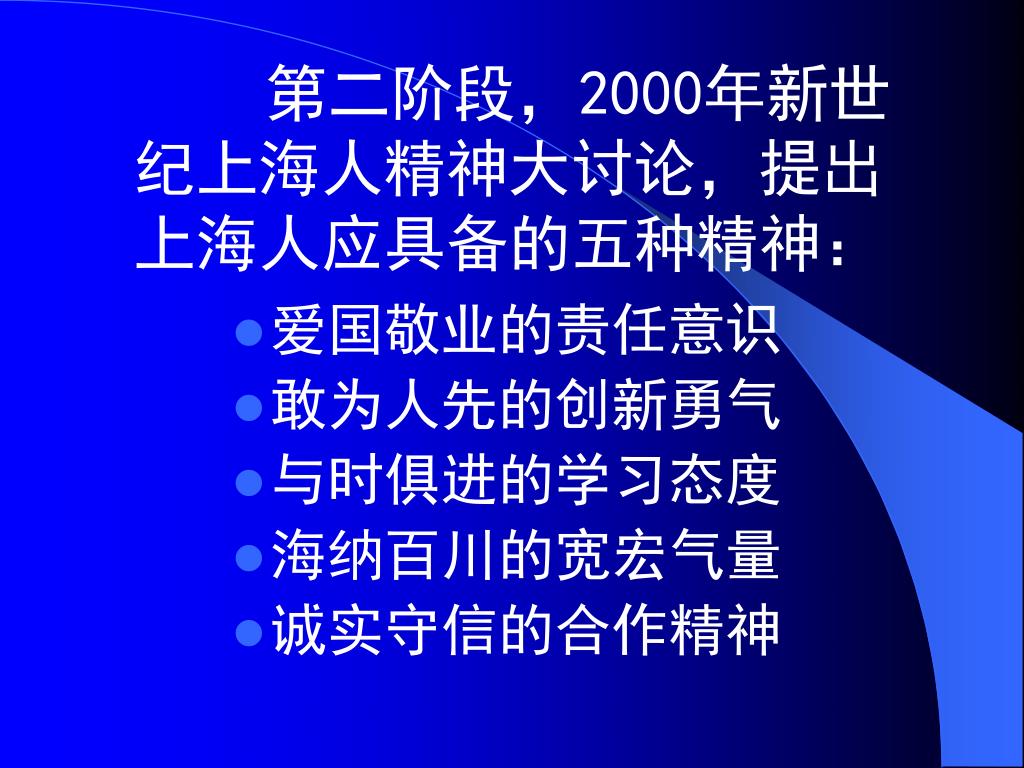 第二阶段，2000年新世纪上海人精神大讨论，提出上海人应具备的五种精神：

- 爱国敬业的责任意识
- 敢为人先的创新勇气
- 与时俱进的学习态度
- 海纳百川的宽宏气量
- 诚实守信的合作精神